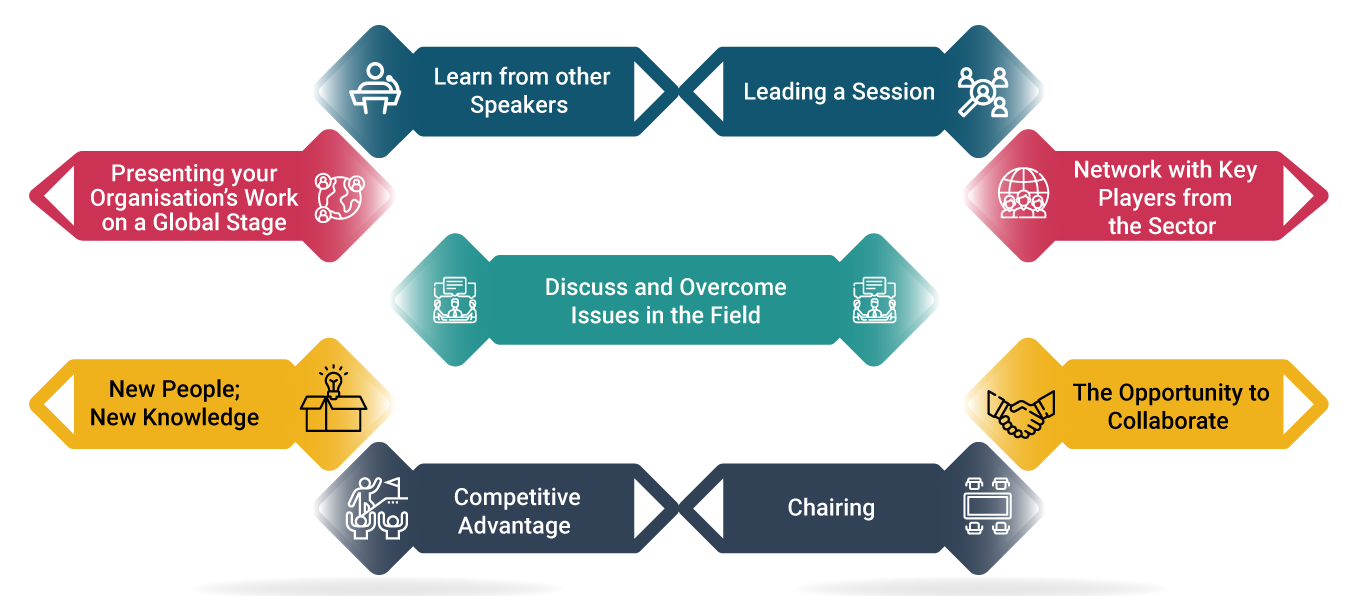 Learn from other Speakers

Leading a Session

Presenting your Organisation's Work on a Global Stage

Network with Key Players from the Sector

Discuss and Overcome Issues in the Field

New People; New Knowledge

The Opportunity to Collaborate

Competitive Advantage

Chairing